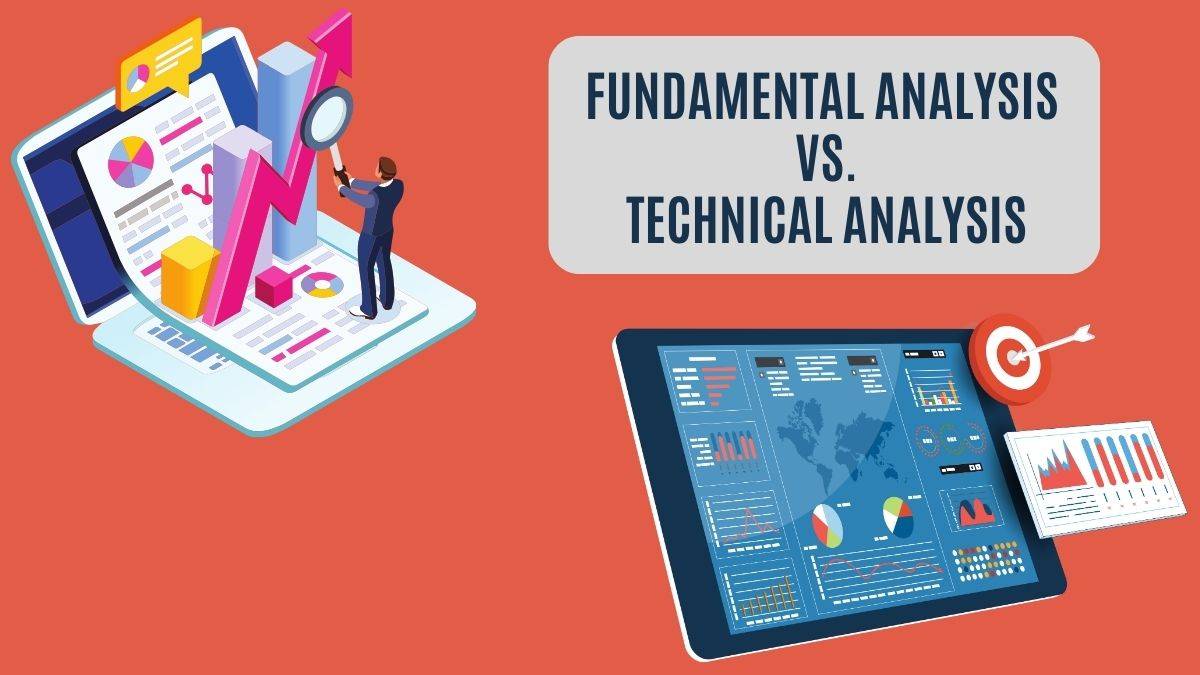 FUNDAMENTAL ANALYSIS
VS.
TECHNICAL ANALYSIS